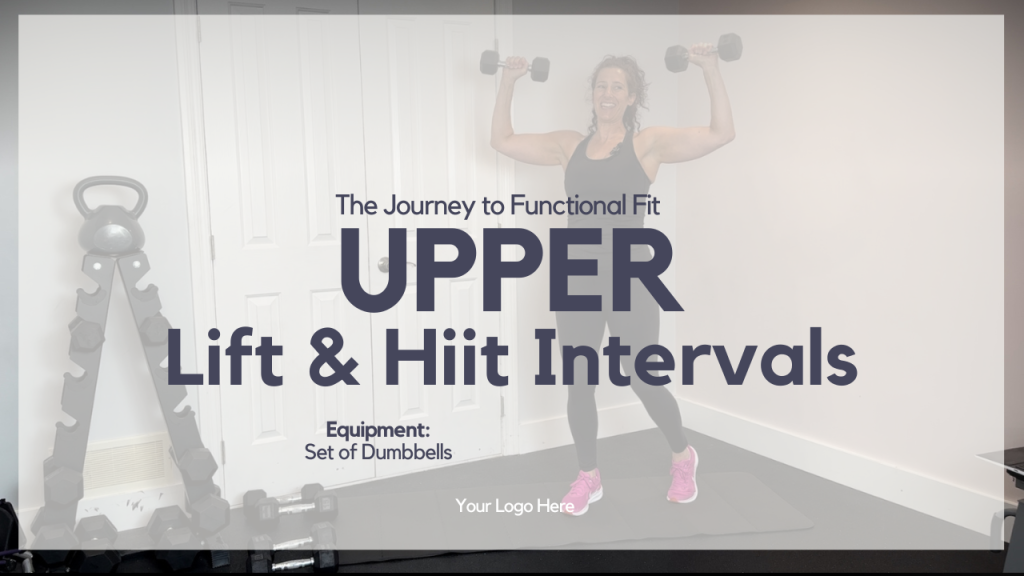 The Journey to Functional Fit
UPPER
Lift & Hiit Intervals

Equipment:
Set of Dumbbells

Your Logo Here